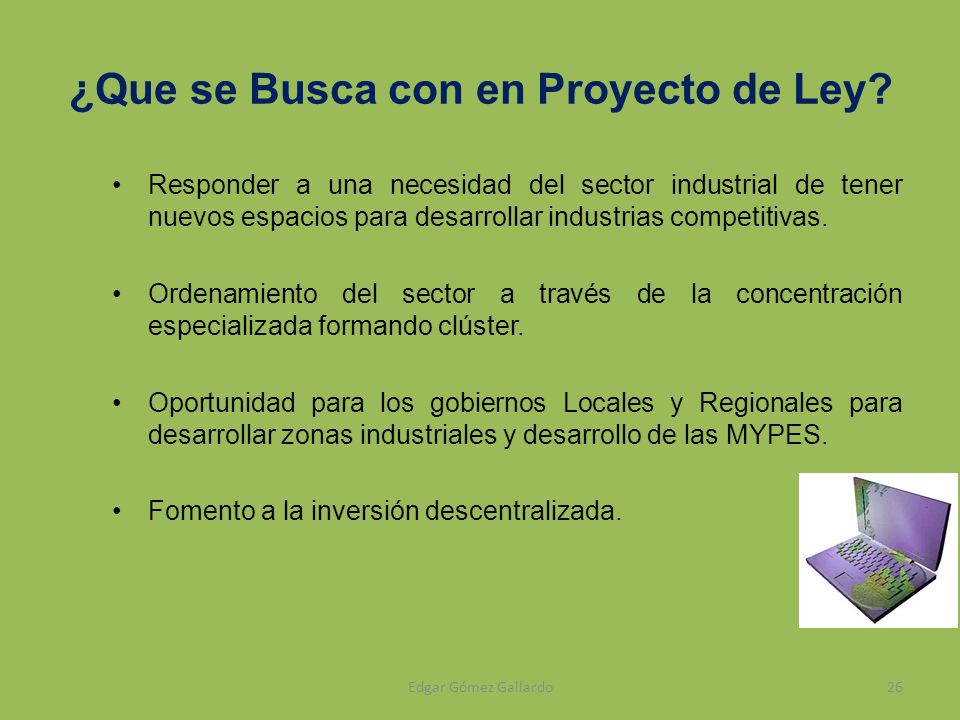 ¿Que se Busca con en Proyecto de Ley?

• Responder a una necesidad del sector industrial de tener nuevos espacios para desarrollar industrias competitivas.

• Ordenamiento del sector a través de la concentración especializada formando clúster.

• Oportunidad para los gobiernos Locales y Regionales para desarrollar zonas industriales y desarrollo de las MYPES.

• Fomento a la inversión descentralizada.

Edgar Gómez Gallardo

26